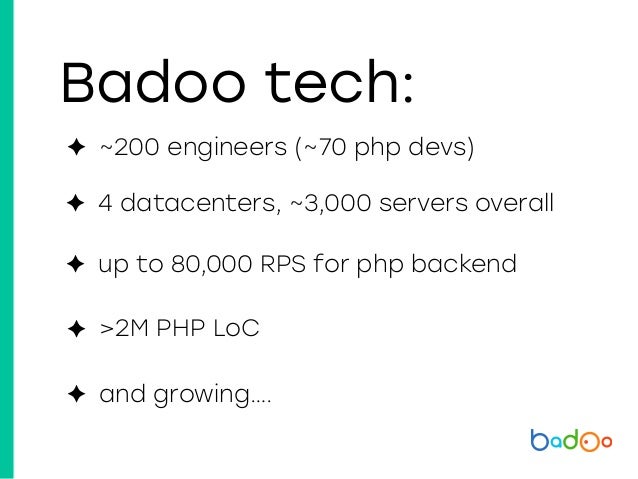 Badoo tech:

✦ ~200 engineers (~70 php devs)

✦ 4 datacenters, ~3,000 servers overall

✦ up to 80,000 RPS for php backend

✦ >2M PHP LoC

✦ and growing....

badoo